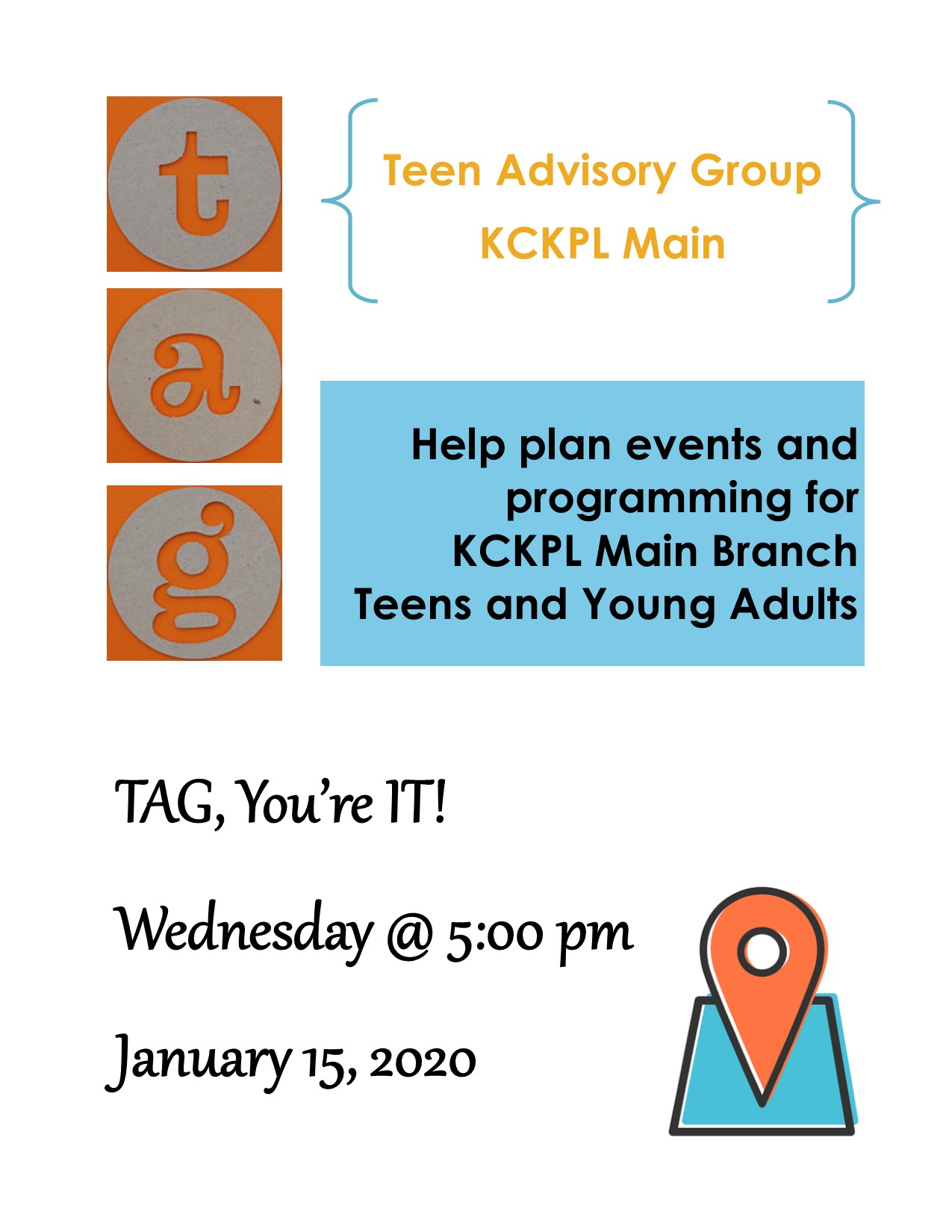 t
a
g

Teen Advisory Group
KCKPL Main

Help plan events and programming for KCKPL Main Branch Teens and Young Adults

TAG, You're IT!

Wednesday @ 5:00 pm

January 15, 2020